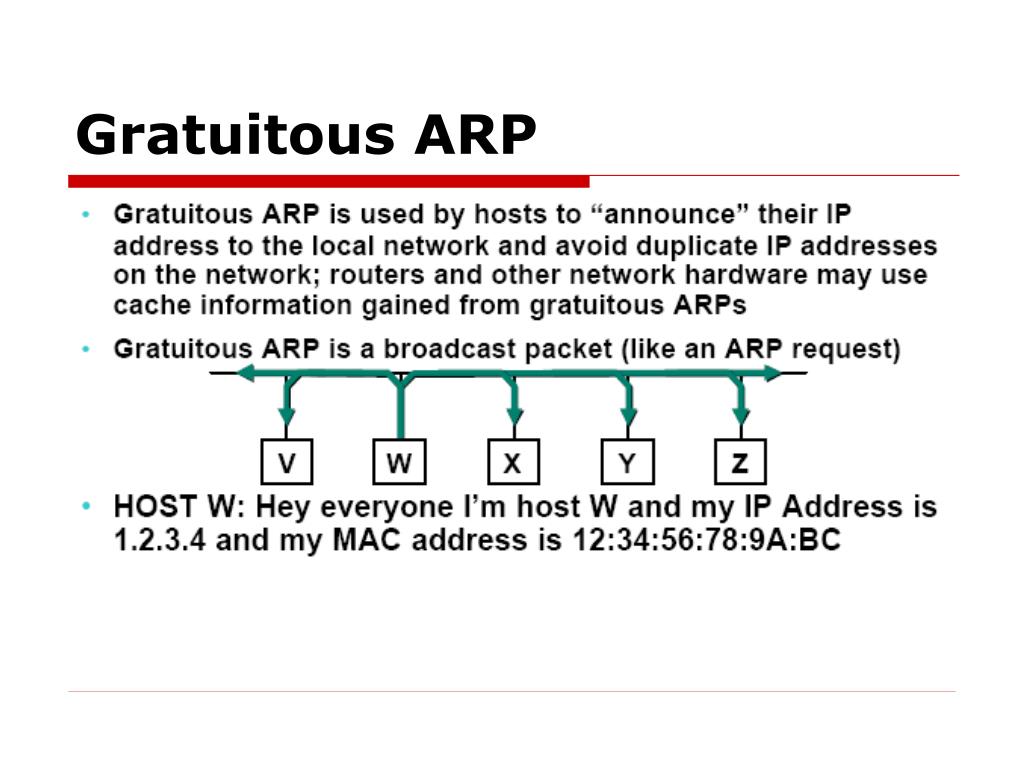 Gratuitous ARP

• Gratuitous ARP is used by hosts to “announce” their IP address to the local network and avoid duplicate IP addresses on the network; routers and other network hardware may use cache information gained from gratuitous ARPs

• Gratuitous ARP is a broadcast packet (like an ARP request)

V W X Y Z

• HOST W: Hey everyone I’m host W and my IP Address is 1.2.3.4 and my MAC address is 12:34:56:78:9A:BC